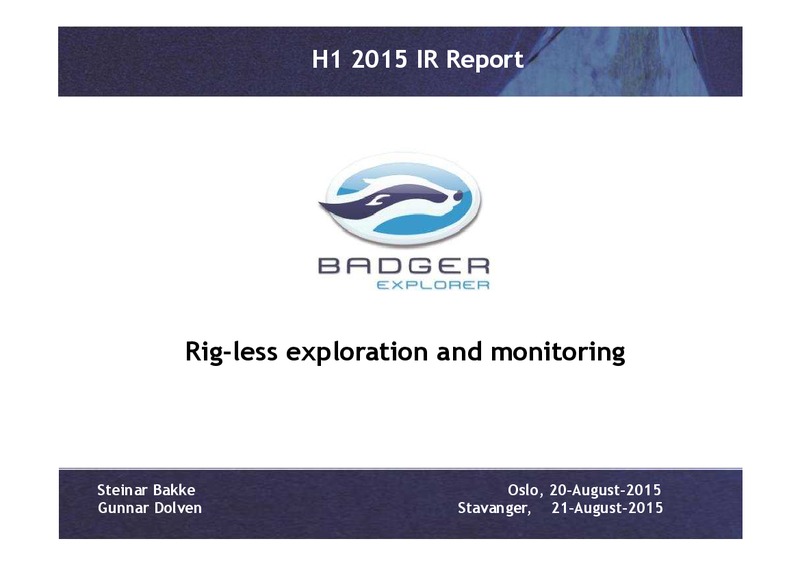 H1 2015 IR Report

BADGER
EXPLORER

Rig-less exploration and monitoring

Steinar Bakke
Gunnar Dolven

Oslo, 20-August-2015
Stavanger, 21-August-2015